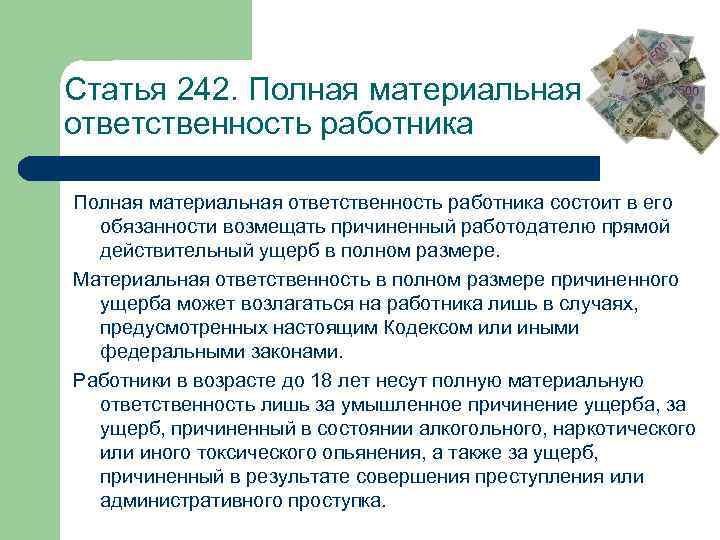 Статья 242. Полная материальная ответственность работника

Полная материальная ответственность работника состоит в его обязанности возмещать причиненный работодателю прямой действительный ущерб в полном размере.

Материальная ответственность в полном размере причиненного ущерба может возлагаться на работника лишь в случаях, предусмотренных настоящим Кодексом или иными федеральными законами.

Работники в возрасте до 18 лет несут полную материальную ответственность лишь за умышленное причинение ущерба, за ущерб, причиненный в состоянии алкогольного, наркотического или иного токсического опьянения, а также за ущерб, причиненный в результате совершения преступления или административного проступка.